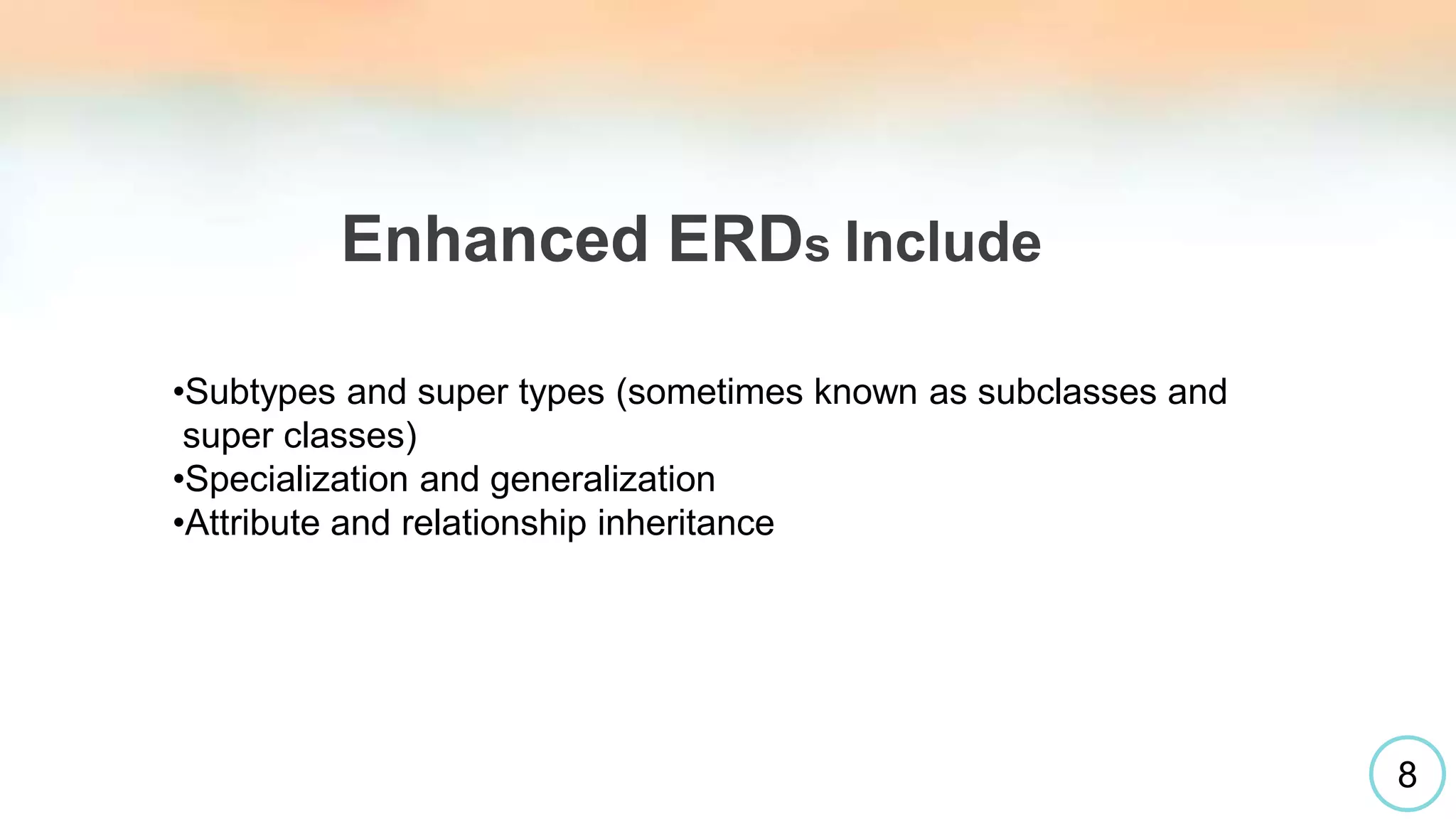 Enhanced ERDs Include

•Subtypes and super types (sometimes known as subclasses and super classes)
•Specialization and generalization
•Attribute and relationship inheritance

8